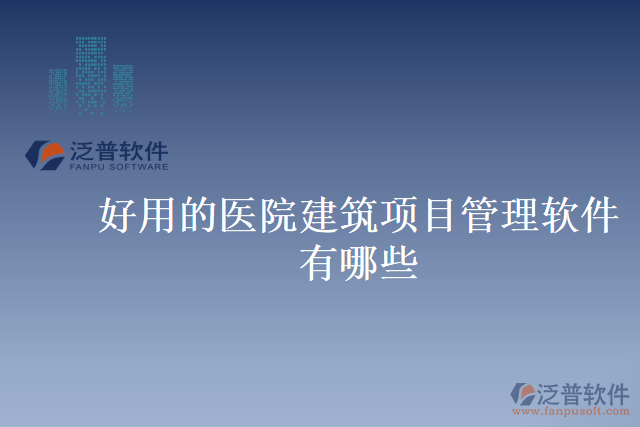 泛普软件
FANPU SOFTWARE

好用的医院建筑项目管理软件有哪些

泛普软件
www.fanpusoft.com